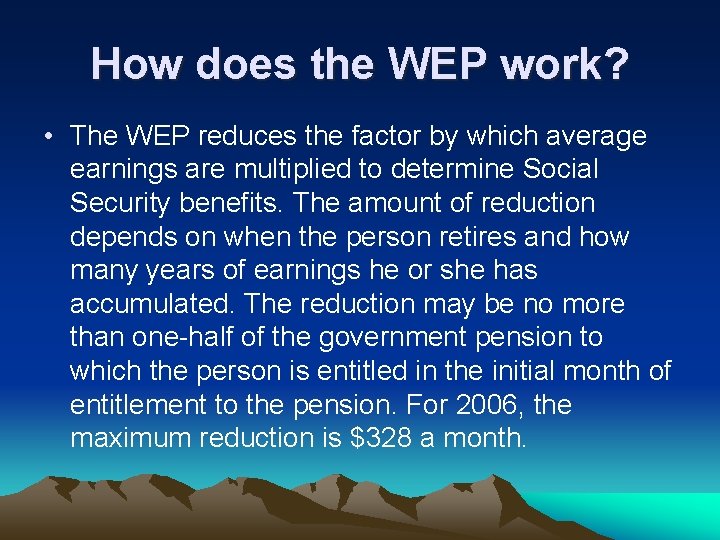 How does the WEP work?

• The WEP reduces the factor by which average earnings are multiplied to determine Social Security benefits. The amount of reduction depends on when the person retires and how many years of earnings he or she has accumulated. The reduction may be no more than one-half of the government pension to which the person is entitled in the initial month of entitlement to the pension. For 2006, the maximum reduction is \$328 a month.